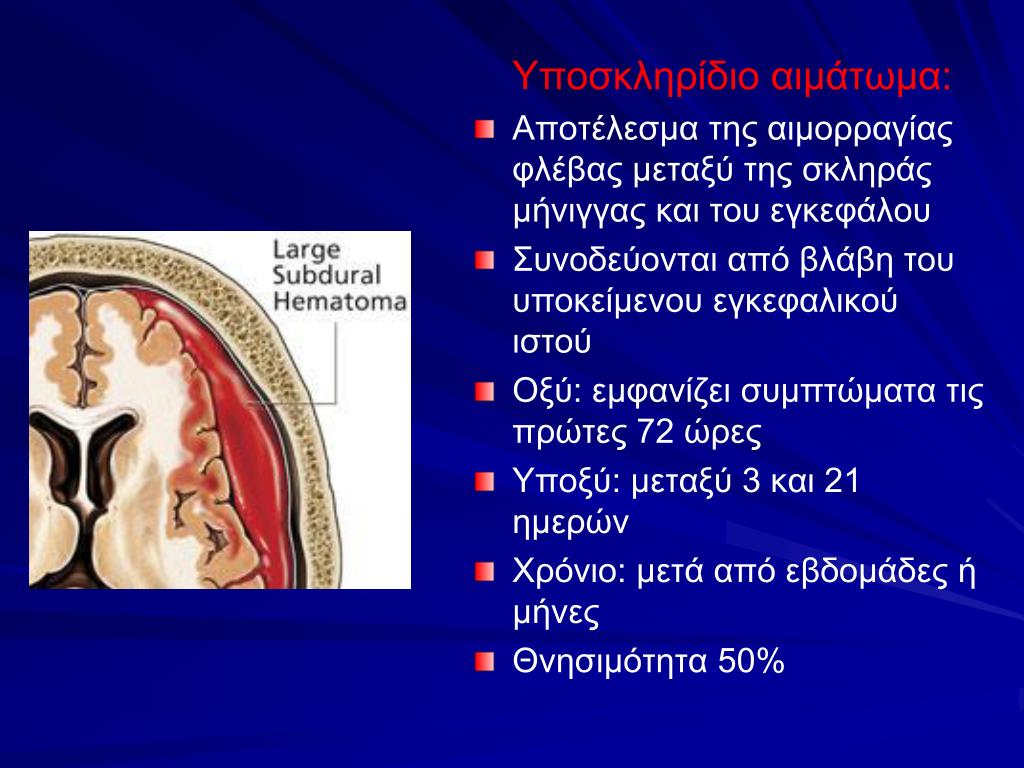 Large
Subdural
Hematoma

Υποσκληρίδιο αιμάτωμα:

Αποτέλεσμα της αιμορραγίας φλέβας μεταξύ της σκληράς μήνιγγας και του εγκεφάλου

Συνοδεύονται από βλάβη του υποκείμενου εγκεφαλικού ιστού

Οξύ: εμφανίζει συμπτώματα τις πρώτες 72 ώρες

Υποξύ: μεταξύ 3 και 21 ημερών

Χρόνιο: μετά από εβδομάδες ή μήνες

Θνησιμότητα 50%